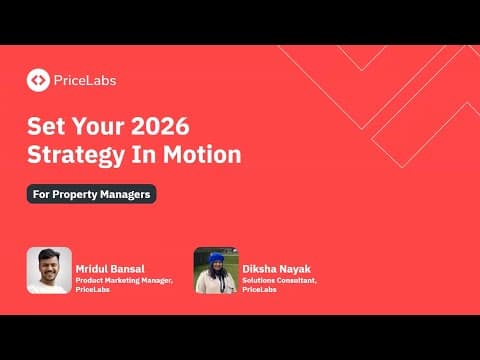 PriceLabs

Set Your 2026 Strategy In Motion

For Property Managers

Mridul Bansal
Product Marketing Manager, PriceLabs

Diksha Nayak
Solutions Consultant, PriceLabs